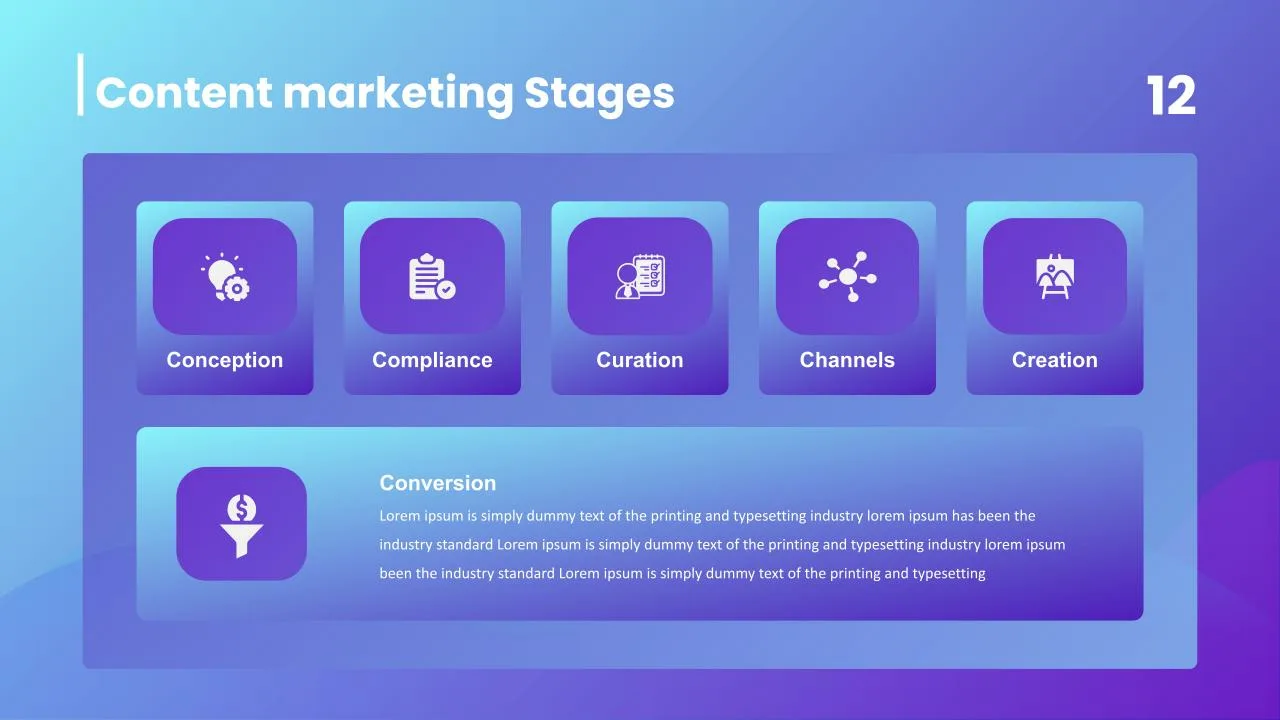 Content marketing Stages

12

Conception

Compliance

Curation

Channels

Creation

Conversion

Lorem ipsum is simply dummy text of the printing and typesetting industry lorem ipsum has been the industry standard Lorem ipsum is simply dummy text of the printing and typesetting industry lorem ipsum been the industry standard Lorem ipsum is simply dummy text of the printing and typesetting